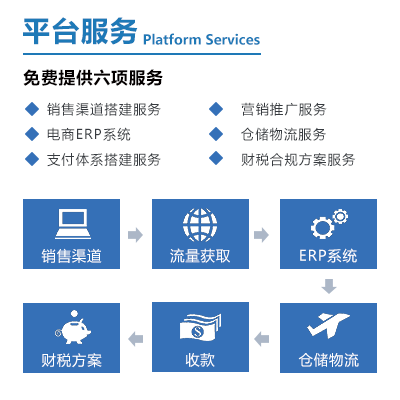 平台服务 Platform Services

免费提供六项服务

销售渠道搭建服务

电商ERP系统

支付体系搭建服务

营销推广服务

仓储物流服务

财税合规方案服务

销售渠道

流量获取

ERP系统

仓储物流

收款

财税方案